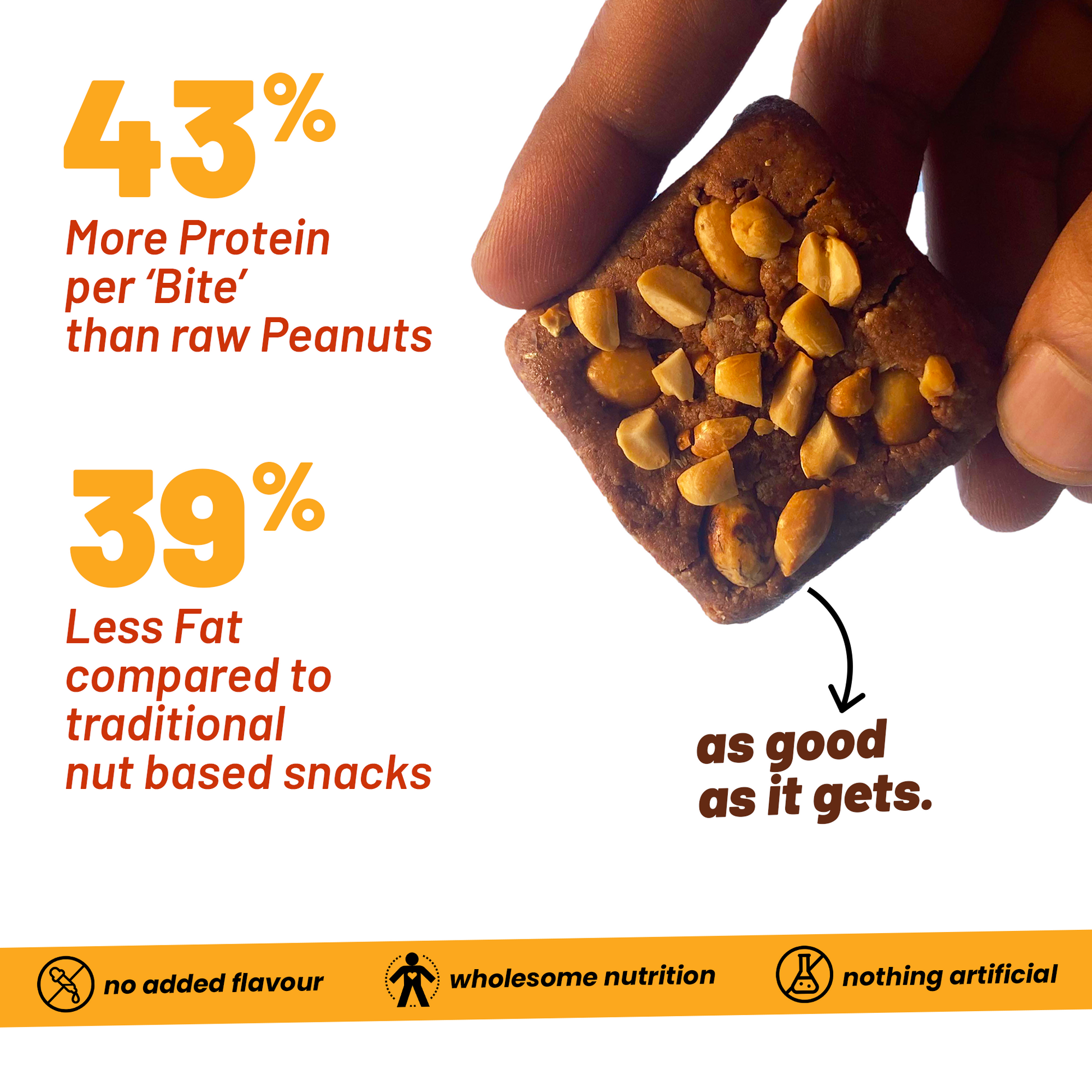 43%
More Protein
per 'Bite'
than raw Peanuts

39%
Less Fat
compared to
traditional
nut based snacks

as good
as it gets.

no added flavour

wholesome nutrition

nothing artificial